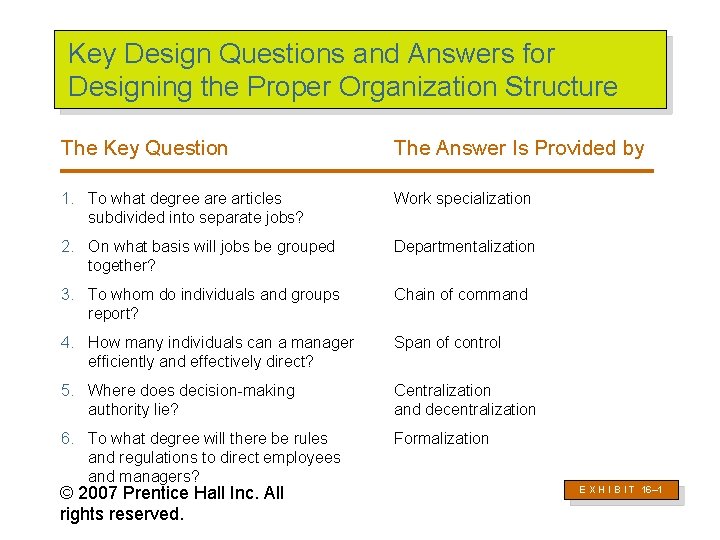 Key Design Questions and Answers for Designing the Proper Organization Structure

| The Key Question | The Answer Is Provided by |
|---|---|
| 1. To what degree are articles subdivided into separate jobs? | Work specialization |
| 2. On what basis will jobs be grouped together? | Departmentalization |
| 3. To whom do individuals and groups report? | Chain of command |
| 4. How many individuals can a manager efficiently and effectively direct? | Span of control |
| 5. Where does decision-making authority lie? | Centralization and decentralization |
| 6. To what degree will there be rules and regulations to direct employees and managers? | Formalization |

© 2007 Prentice Hall Inc. All rights reserved.

EXHIBIT 16–1